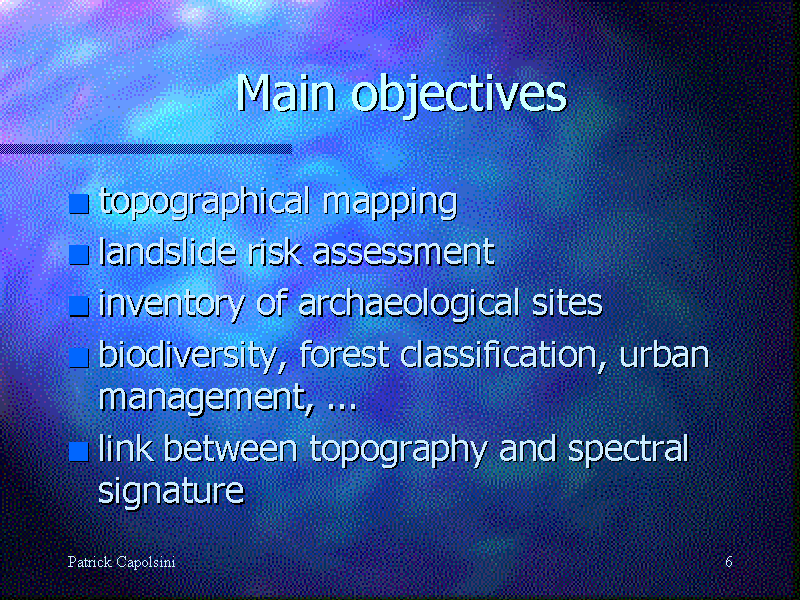 Main objectives

- topographical mapping
- landslide risk assessment
- inventory of archaeological sites
- biodiversity, forest classification, urban management, ...
- link between topography and spectral signature

Patrick Capolsini

6